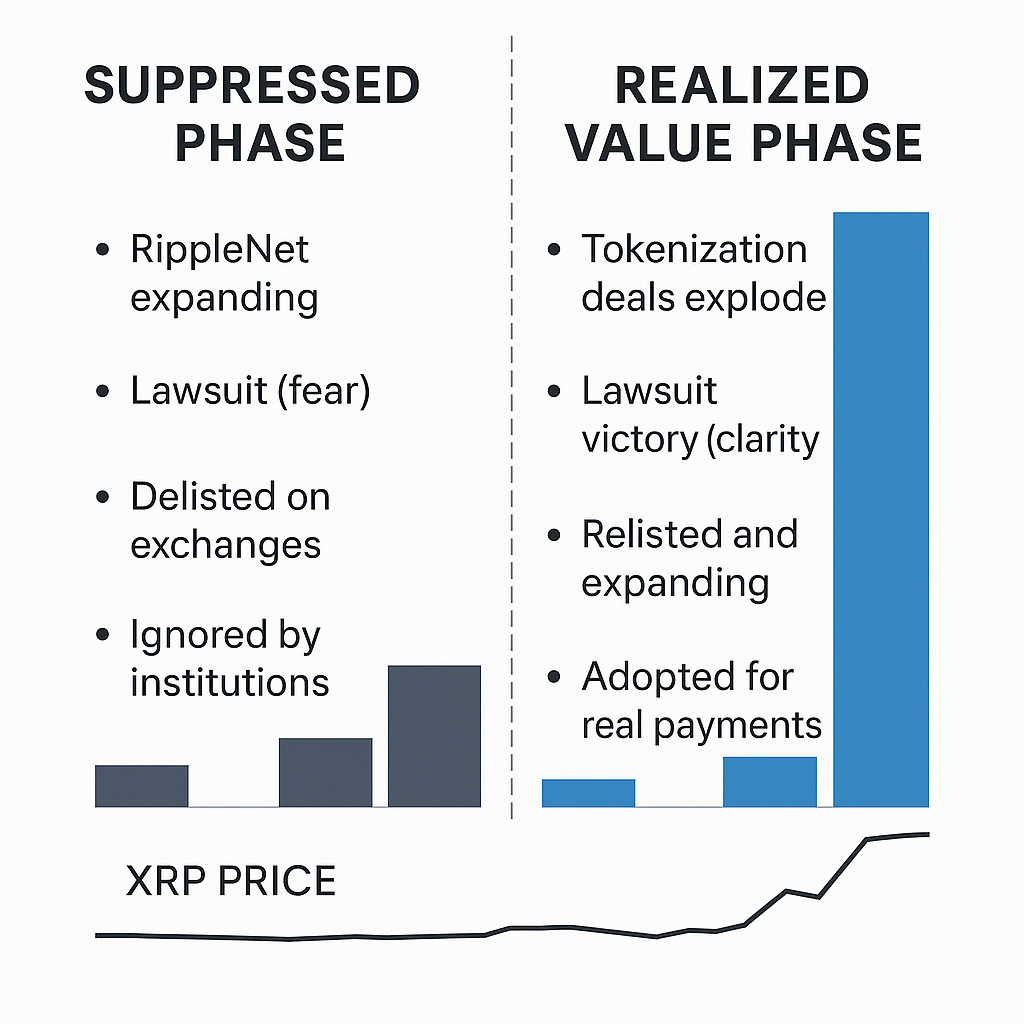 SUPPRESSED PHASE

• RippleNet expanding

• Lawsuit (fear)

• Delisted on exchanges

• Ignored by institutions

REALIZED VALUE PHASE

• Tokenization deals explode

• Lawsuit victory (clarity

• Relisted and expanding

• Adopted for real payments

XRP PRICE